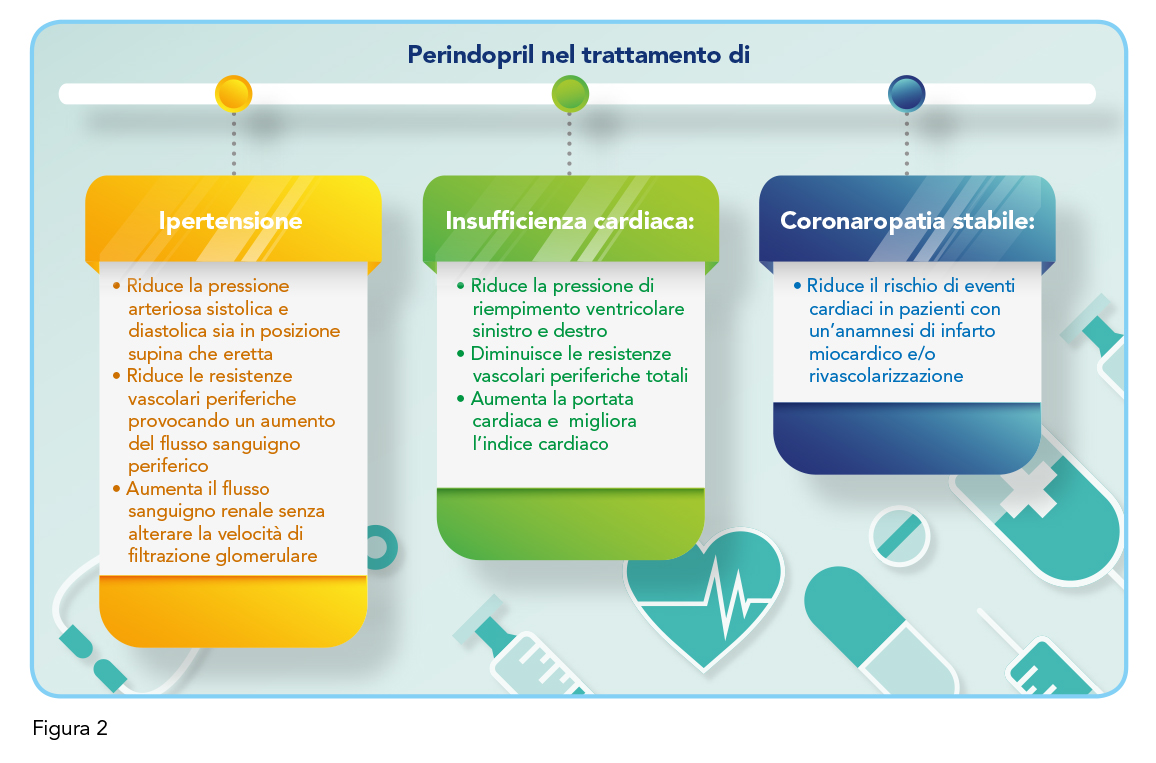 Perindopril nel trattamento di

Ipertensione

• Riduce la pressione arteriosa sistolica e diastolica sia in posizione supina che eretta
• Riduce le resistenze vascolari periferiche provocando un aumento del flusso sanguigno periferico
• Aumenta il flusso sanguigno renale senza alterare la velocità di filtrazione glomerulare

Insufficienza cardiaca:

• Riduce la pressione di riempimento ventricolare sinistro e destro
• Diminuisce le resistenze vascolari periferiche totali
• Aumenta la portata cardiaca e migliora l'indice cardiaco

Coronaropatia stabile:

• Riduce il rischio di eventi cardiaci in pazienti con un'anamnesi di infarto miocardico e/o rivascolarizzazione

Figura 2